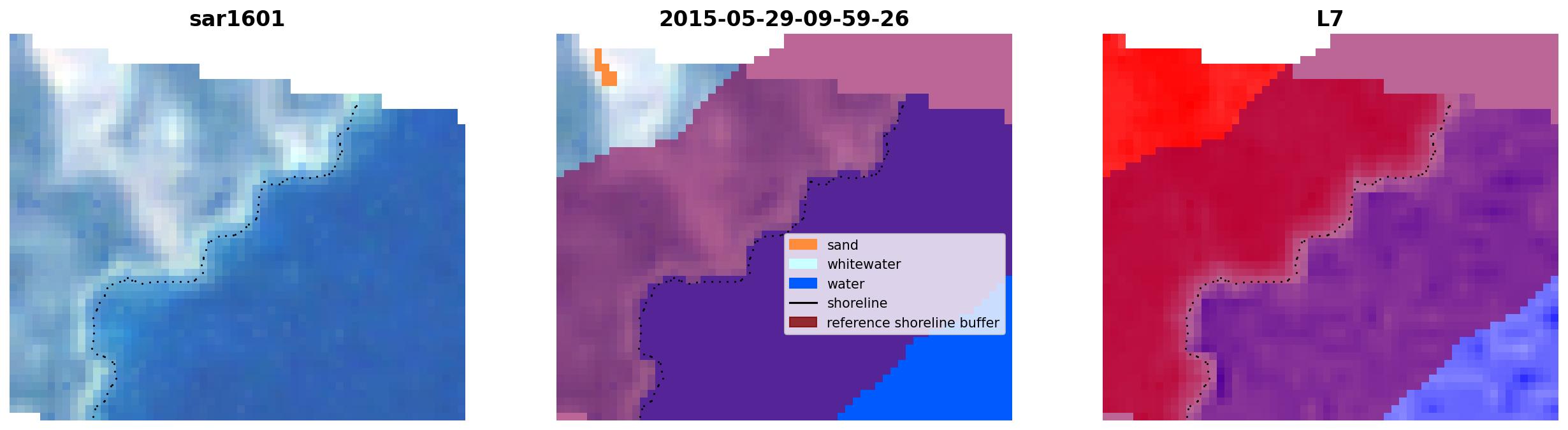 sar1601

2015-05-29-09-59-26

sand
whitewater
water
shoreline
reference shoreline buffer

L7